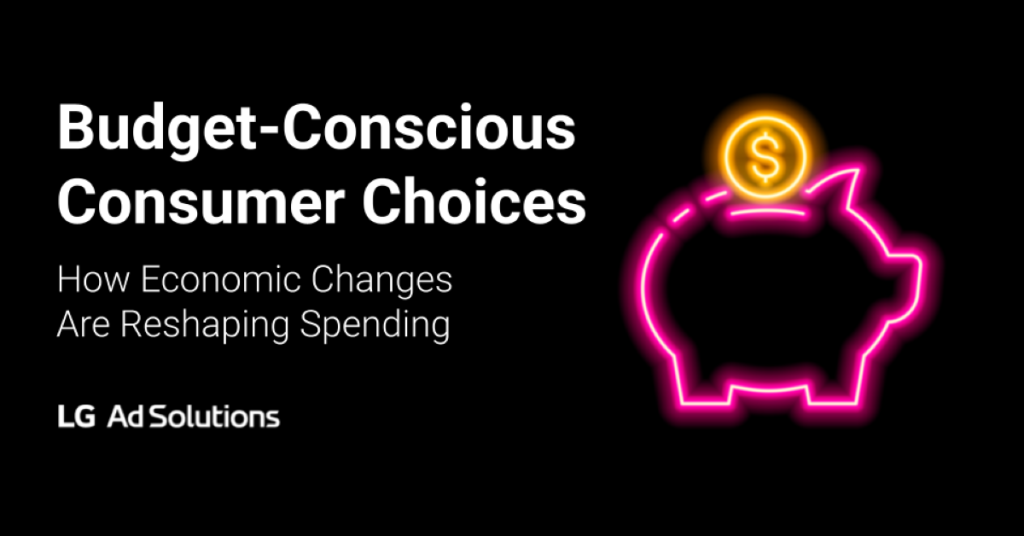 Budget-Conscious Consumer Choices

How Economic Changes Are Reshaping Spending

LG Ad Solutions

$